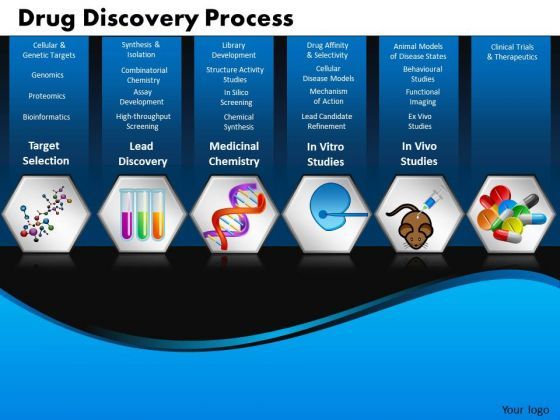 Drug Discovery Process

Cellular & Genetic Targets

Genomics

Proteomics

Bioinformatics

Target Selection

Synthesis & Isolation

Combinatorial Chemistry

Assay Development

High-throughput Screening

Lead Discovery

Library Development

Structure Activity Studies

In Silico Screening

Chemical Synthesis

Medicinal Chemistry

Drug Affinity & Selectivity

Cellular Disease Models

Mechanism of Action

Lead Candidate Refinement

In Vitro Studies

Animal Models of Disease States

Behavioural Studies

Functional Imaging

Ex Vivo Studies

In Vivo Studies

Clinical Trials & Therapeutics

Your logo